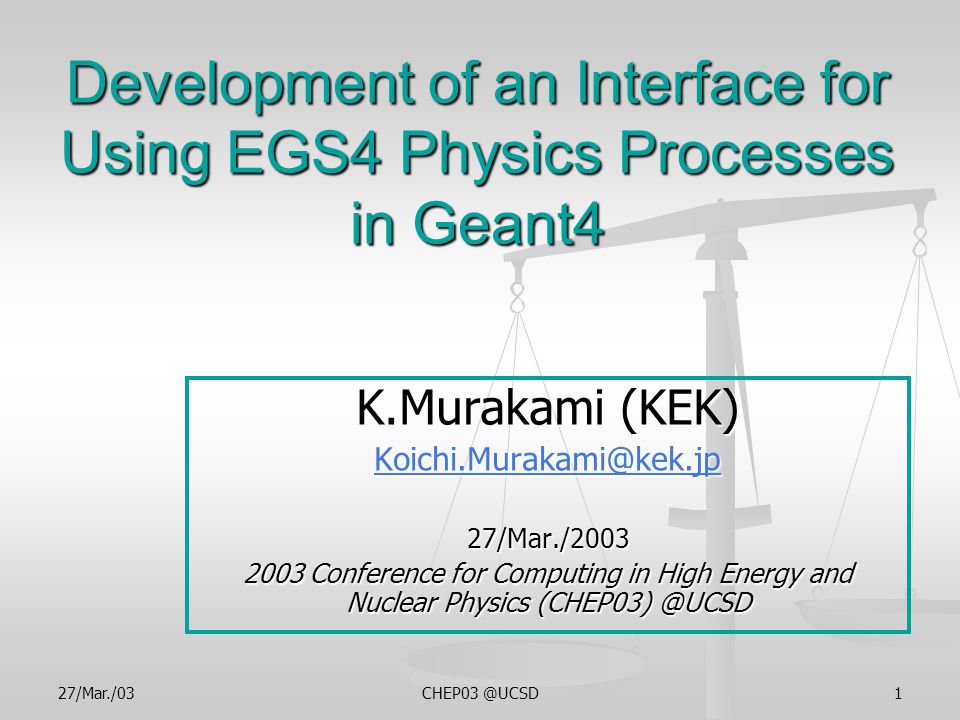 Development of an Interface for Using EGS4 Physics Processes in Geant4

K.Murakami (KEK)
Koichi.Murakami@kek.jp

27/Mar./2003
2003 Conference for Computing in High Energy and Nuclear Physics (CHEP03) @UCSD

27/Mar./03
CHEP03 @UCSD
1